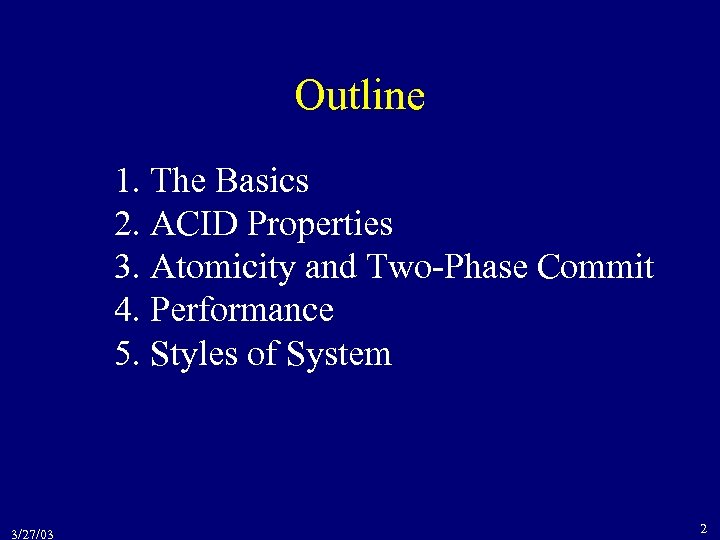 Outline

1. The Basics
2. ACID Properties
3. Atomicity and Two-Phase Commit
4. Performance
5. Styles of System

3/27/03

2